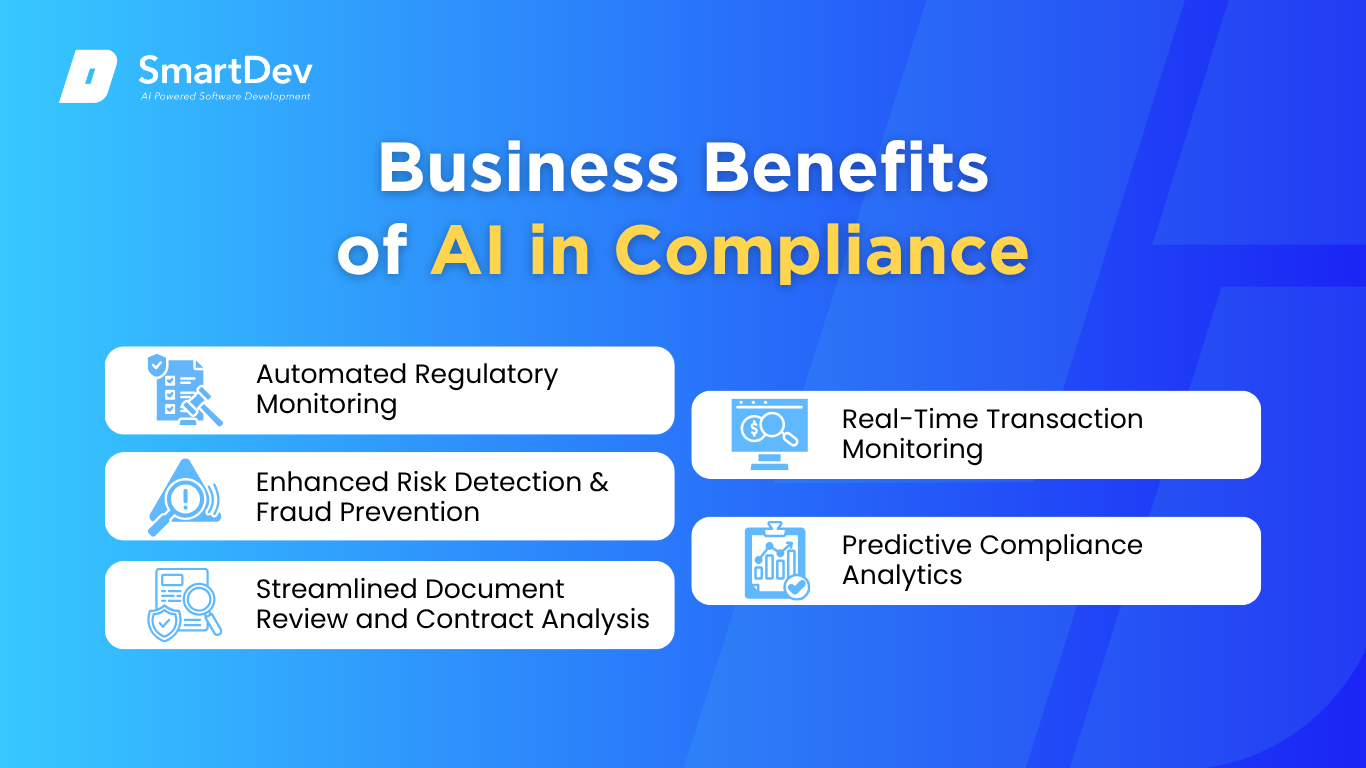 SmartDev
AI Powered Software Development

Business Benefits of AI in Compliance

Automated Regulatory Monitoring

Enhanced Risk Detection & Fraud Prevention

Streamlined Document Review and Contract Analysis

Real-Time Transaction Monitoring

Predictive Compliance Analytics